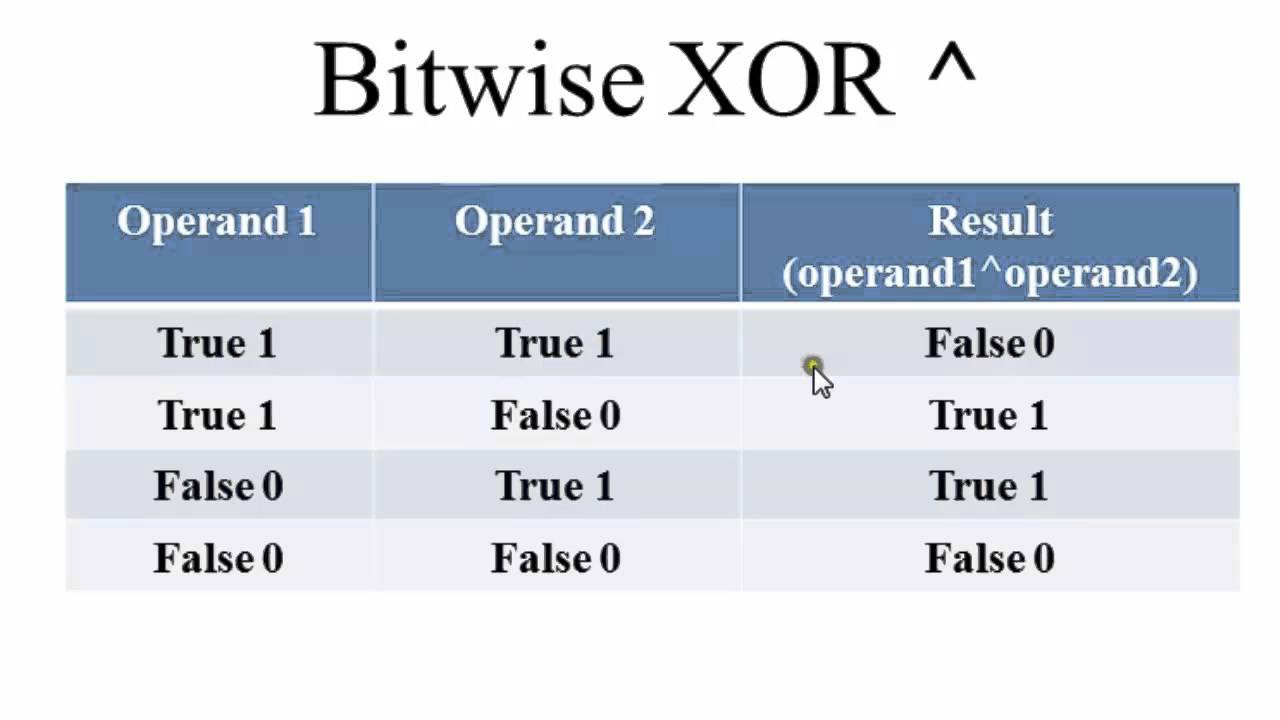 Bitwise XOR ^

| Operand 1 | Operand 2 | Result (operand1^operand2) |
|---|---|---|
| True 1 | True 1 | False 0 |
| True 1 | False 0 | True 1 |
| False 0 | True 1 | True 1 |
| False 0 | False 0 | False 0 |